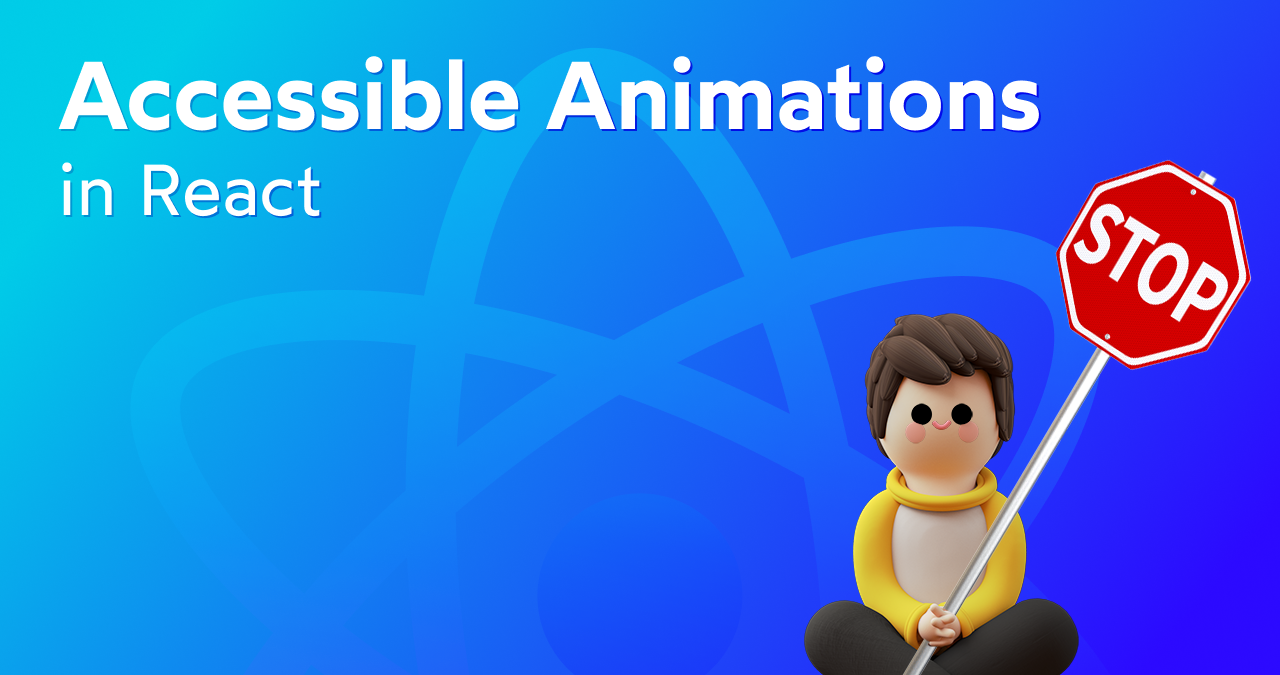 Accessible Animations
in React

STOP